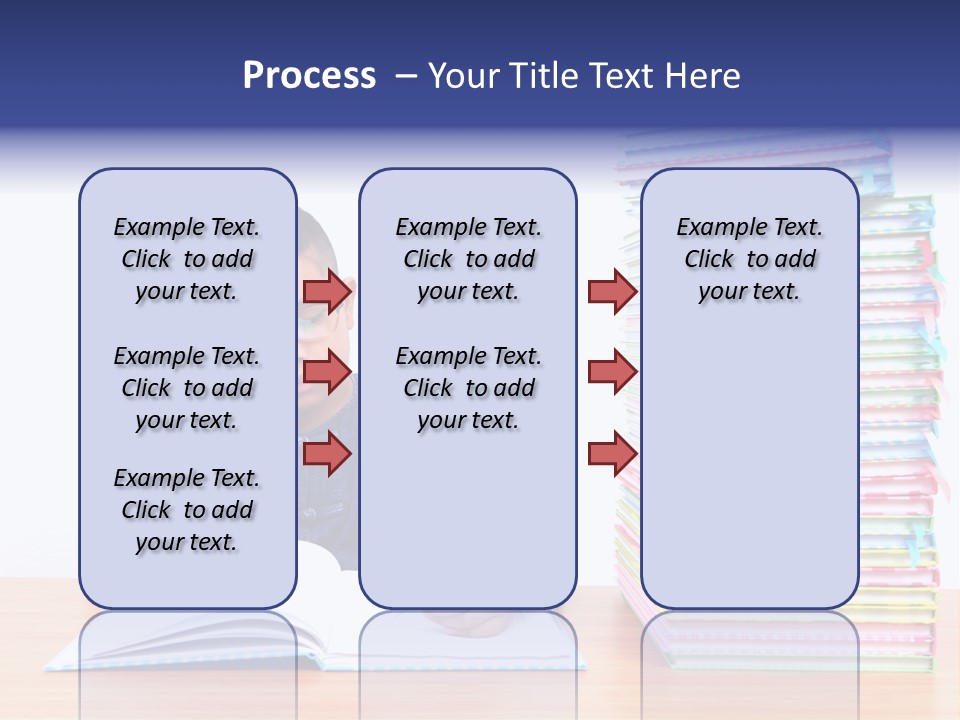 Process – Your Title Text Here

Example Text. Click to add your text.

Example Text. Click to add your text.

Example Text. Click to add your text.

Example Text. Click to add your text.

Example Text. Click to add your text.

Example Text. Click to add your text.